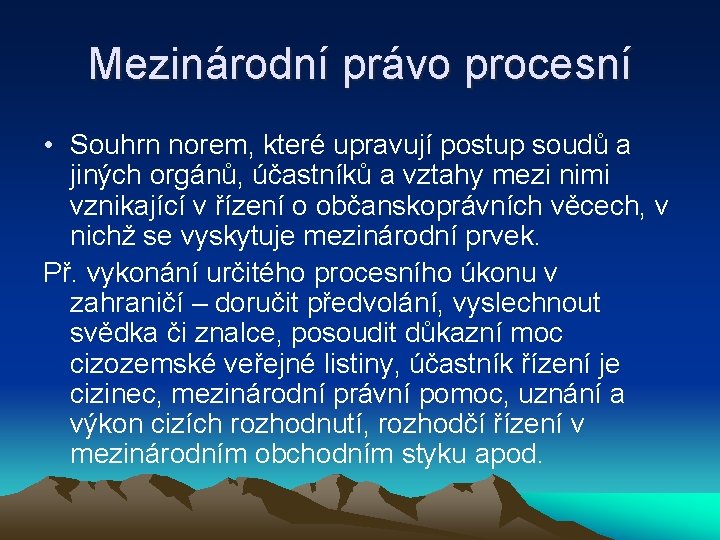 Mezinárodní právo procesní

• Souhrn norem, které upravují postup soudů a jiných orgánů, účastníků a vztahy mezi nimi vznikající v řízení o občanskoprávních věcech, v nichž se vyskytuje mezinárodní prvek.

Př. vykonání určitého procesního úkonu v zahraničí – doručit předvolání, vyslechnout svědka či znalce, posoudit důkazní moc cizozemské veřejné listiny, účastník řízení je cizinec, mezinárodní právní pomoc, uznání a výkon cizích rozhodnutí, rozhodčí řízení v mezinárodním obchodním styku apod.